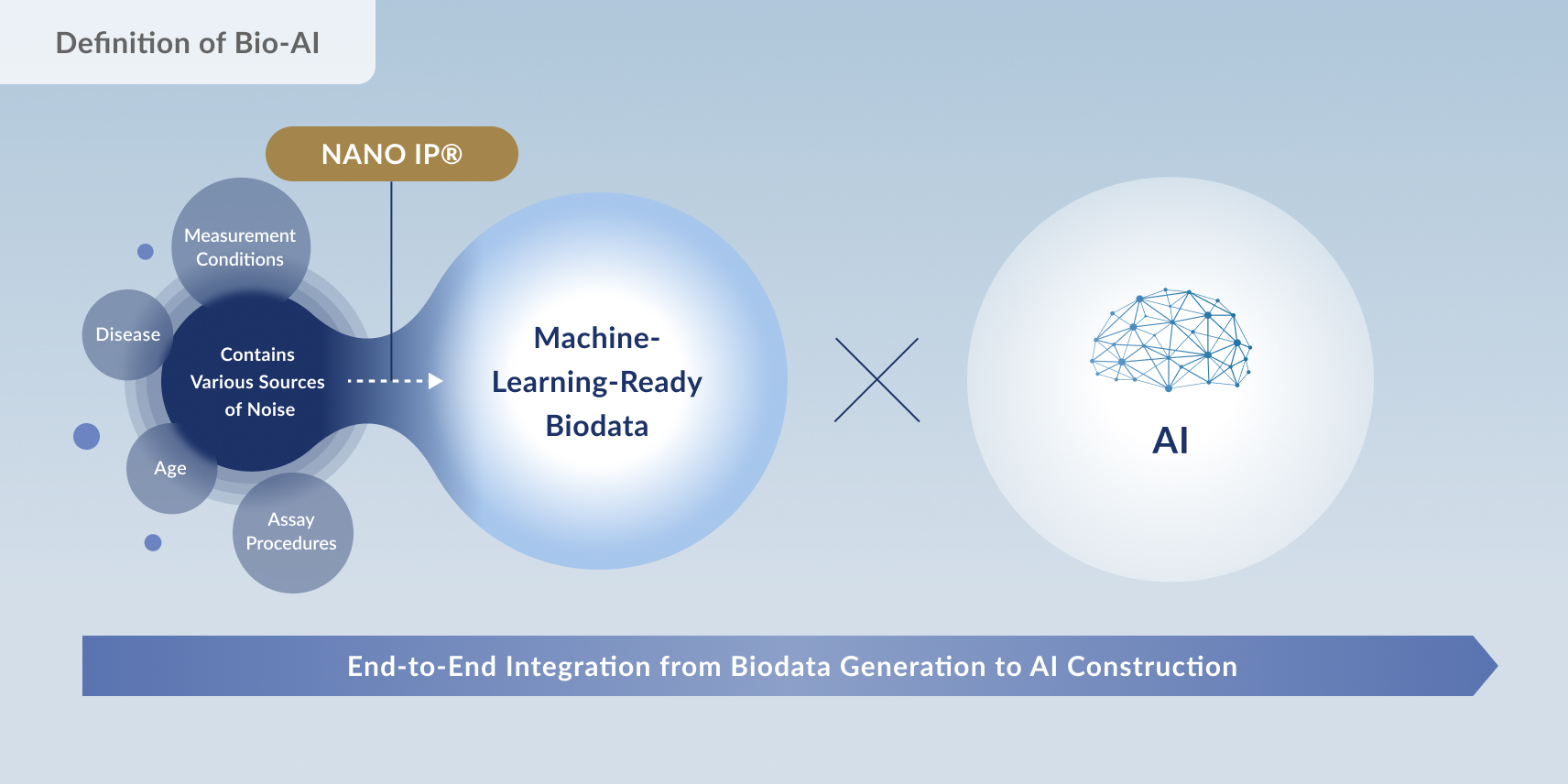 Definition of Bio-AI

NANO IP®

Measurement Conditions

Disease

Contains Various Sources of Noise

Age

Assay Procedures

Machine-Learning-Ready Biodata

AI

End-to-End Integration from Biodata Generation to AI Construction